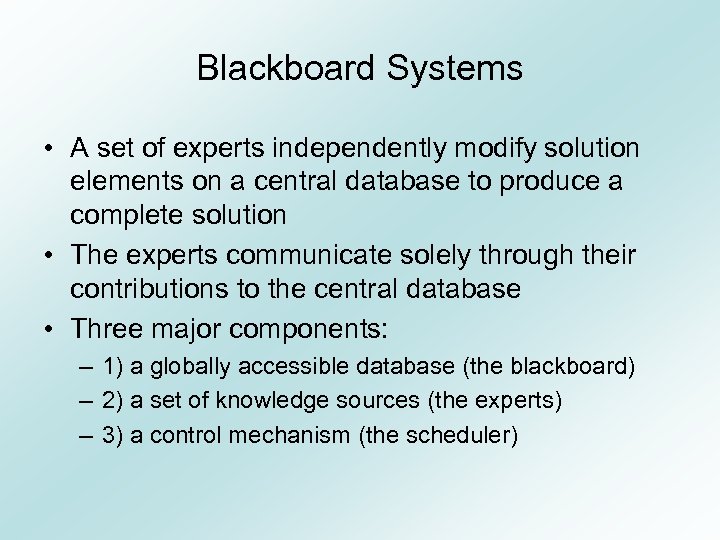 Blackboard Systems

• A set of experts independently modify solution elements on a central database to produce a complete solution

• The experts communicate solely through their contributions to the central database

• Three major components:

– 1) a globally accessible database (the blackboard)

– 2) a set of knowledge sources (the experts)

– 3) a control mechanism (the scheduler)